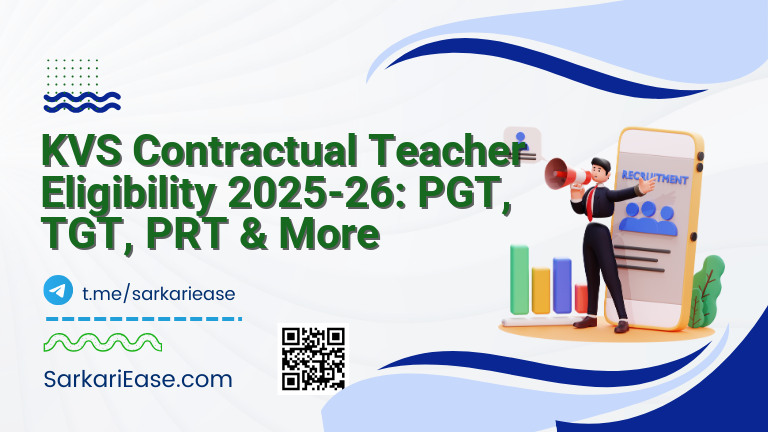 KVS Contractual Teacher Eligibility 2025-26: PGT, TGT, PRT & More

RECRUITMENT

t.me/sarkariease

SarkariEase.com